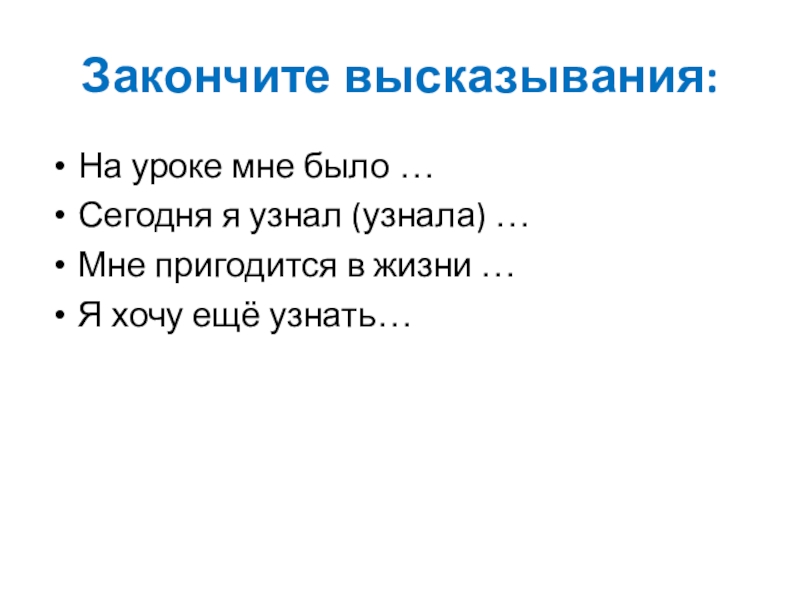 Закончите высказывания:

• На уроке мне было …
• Сегодня я узнал (узнала) …
• Мне пригодится в жизни …
• Я хочу ещё узнать…